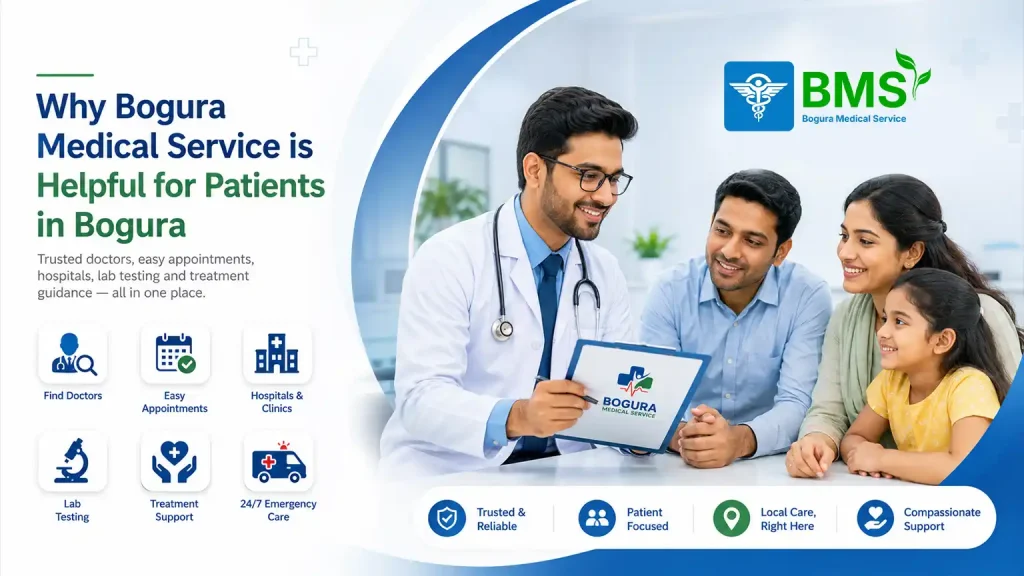 Why Bogura Medical Service is Helpful for Patients in Bogura

Trusted doctors, easy appointments, hospitals, lab testing and treatment guidance — all in one place.

Find Doctors

Easy Appointments

Hospitals & Clinics

Lab Testing

Treatment Support

24/7 Emergency Care

BMS
Bogura Medical Service

BOGURA
MEDICAL SERVICE

Trusted & Reliable

Patient Focused

Local Care, Right Here

Compassionate Support